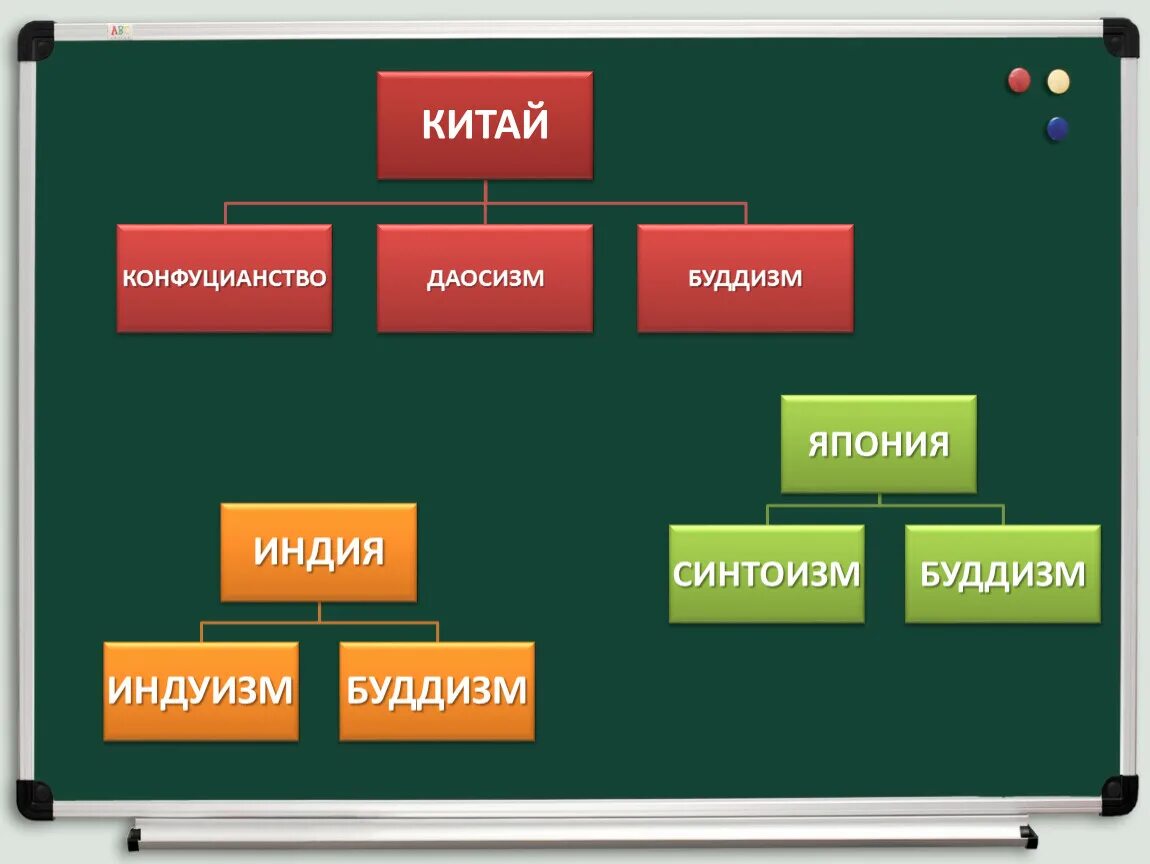 КИТАЙ

КОНФУЦИАНСТВО

ДАОСИЗМ

БУДДИЗМ

ЯПОНИЯ

СИНТОИЗМ

БУДДИЗМ

ИНДИЯ

ИНДУИЗМ

БУДДИЗМ